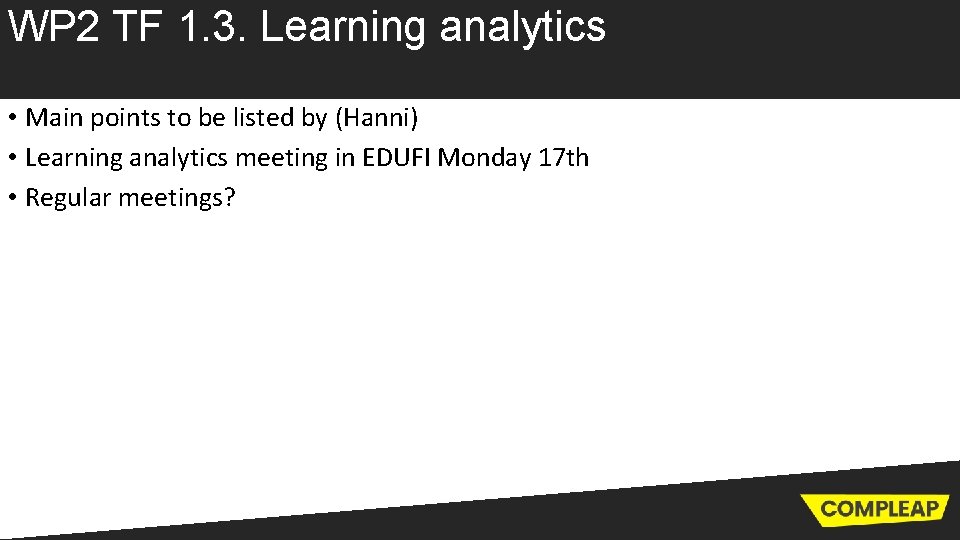 WP2 TF 1.3. Learning analytics

• Main points to be listed by (Hanni)
• Learning analytics meeting in EDUFI Monday 17th
• Regular meetings?

COMPLEAP